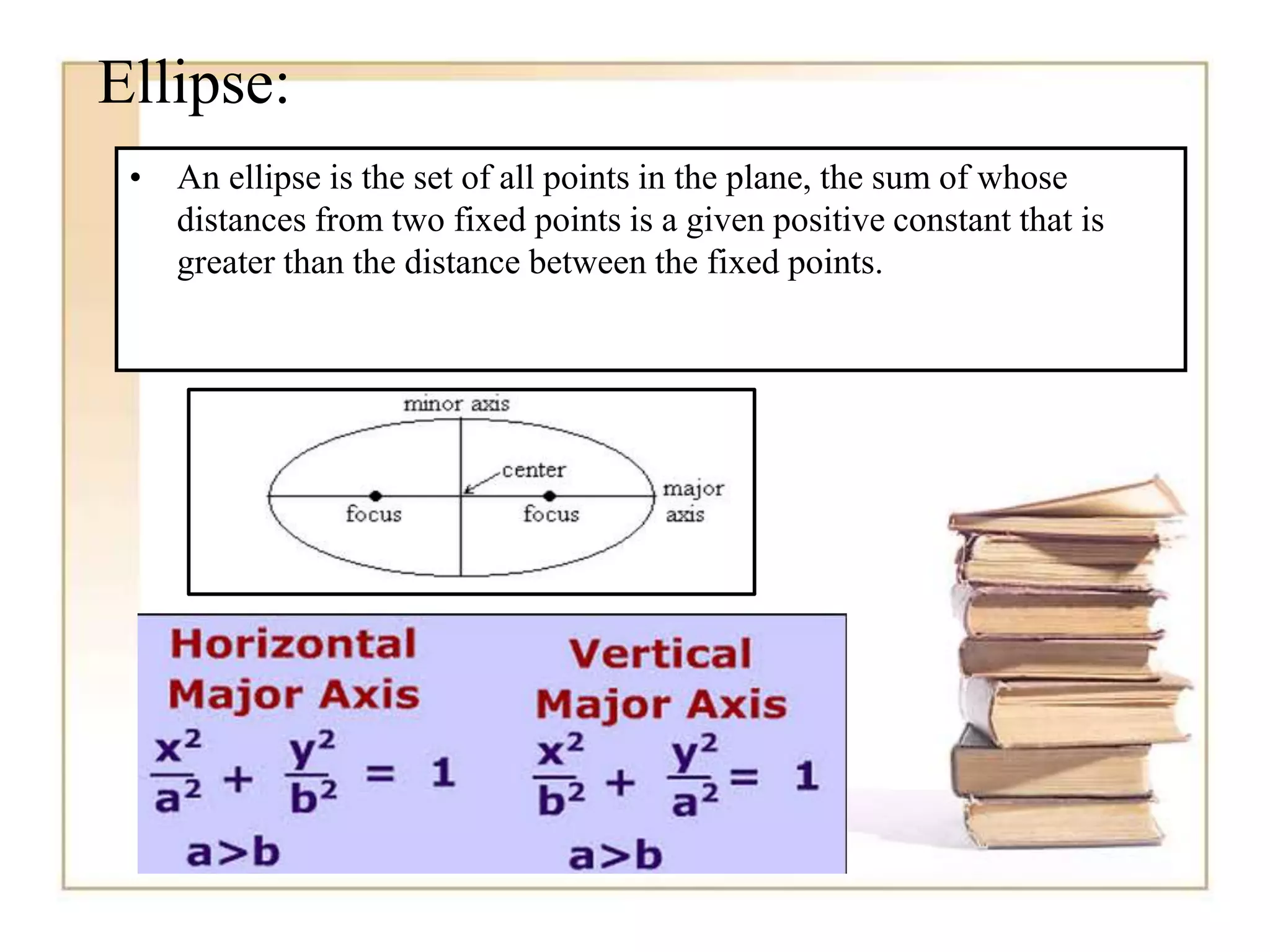 Ellipse:

• An ellipse is the set of all points in the plane, the sum of whose distances from two fixed points is a given positive constant that is greater than the distance between the fixed points.

minor axis
center
focus
focus
major axis

Horizontal Major Axis
$\frac{x^2}{a^2} + \frac{y^2}{b^2} = 1$
a>b

Vertical Major Axis
$\frac{x^2}{b^2} + \frac{y^2}{a^2} = 1$
a>b